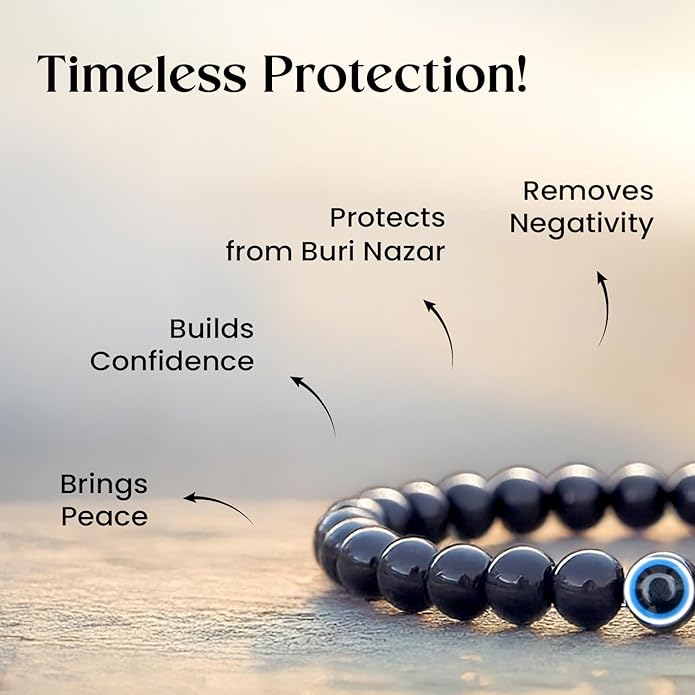 Timeless Protection!

Removes Negativity

Protects from Buri Nazar

Builds Confidence

Brings Peace